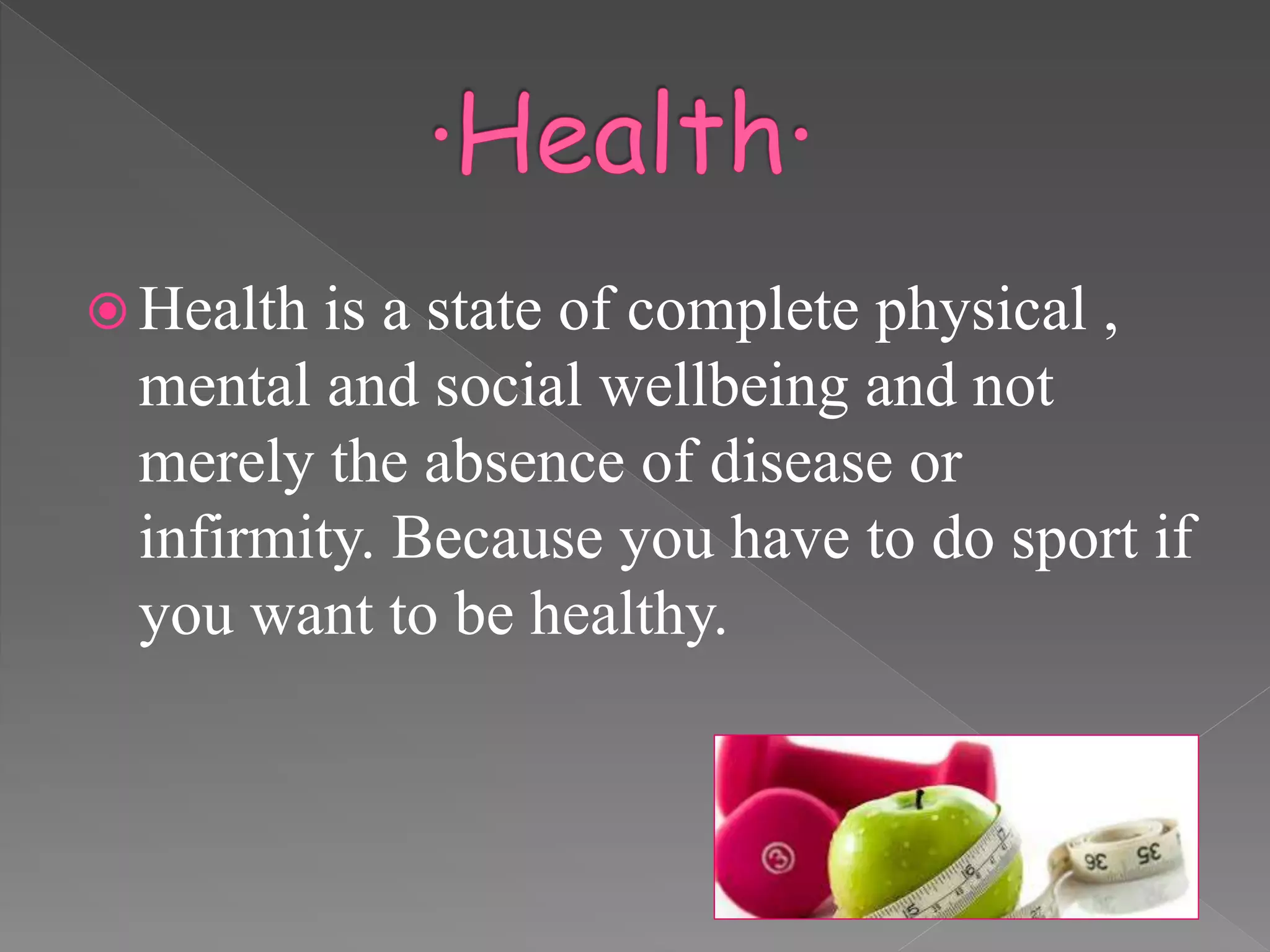 ·Health·

Health is a state of complete physical , mental and social wellbeing and not merely the absence of disease or infirmity. Because you have to do sport if you want to be healthy.

3

36 35